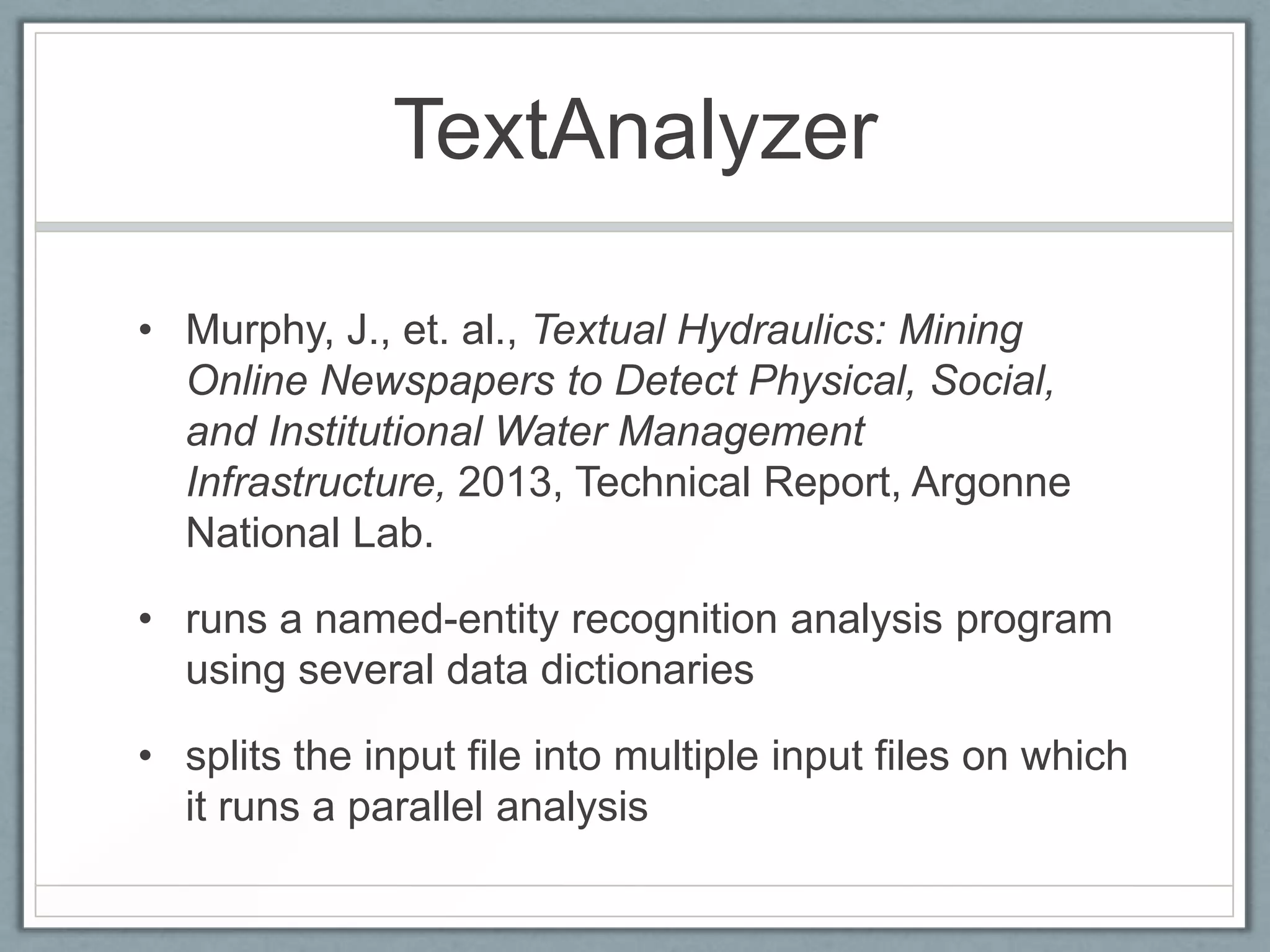 TextAnalyzer

• Murphy, J., et. al., Textual Hydraulics: Mining Online Newspapers to Detect Physical, Social, and Institutional Water Management Infrastructure, 2013, Technical Report, Argonne National Lab.

• runs a named-entity recognition analysis program using several data dictionaries

• splits the input file into multiple input files on which it runs a parallel analysis